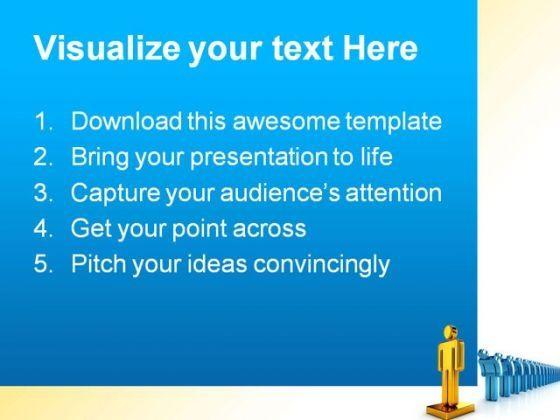 Visualize your text Here

1. Download this awesome template
2. Bring your presentation to life
3. Capture your audience's attention
4. Get your point across
5. Pitch your ideas convincingly